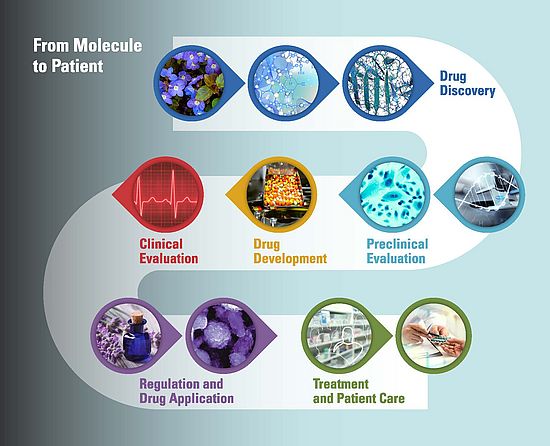 From Molecule to Patient

Drug Discovery

Clinical Evaluation

Drug Development

Preclinical Evaluation

Regulation and Drug Application

Treatment and Patient Care